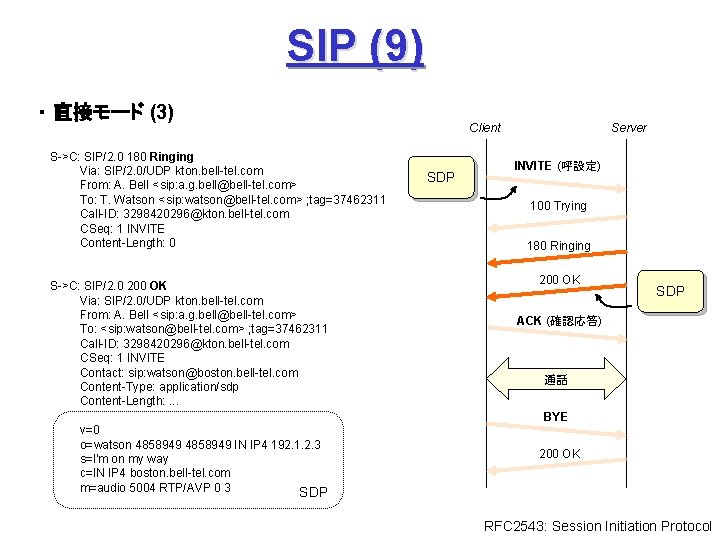 SIP (9)

・直接モード (3)

S->C: SIP/2.0 180 Ringing
Via: SIP/2.0/UDP kton.bell-tel.com
From: A. Bell <sip:a.g.bell@bell-tel.com>
To: T. Watson <sip:watson@bell-tel.com> ;tag=37462311
Call-ID: 3298420296@kton.bell-tel.com
CSeq: 1 INVITE
Content-Length: 0

S->C: SIP/2.0 200 OK
Via: SIP/2.0/UDP kton.bell-tel.com
From: A. Bell <sip:a.g.bell@bell-tel.com>
To: <sip:watson@bell-tel.com> ;tag=37462311
Call-ID: 3298420296@kton.bell-tel.com
CSeq: 1 INVITE
Contact: sip:watson@boston.bell-tel.com
Content-Type: application/sdp
Content-Length: ...

v=0
o=watson 4858949 4858949 IN IP4 192.1.2.3
s=I'm on my way
c=IN IP4 boston.bell-tel.com
m=audio 5004 RTP/AVP 0 3
SDP

Client
Server
SDP
INVITE (呼設定)
100 Trying
180 Ringing
200 OK
SDP
ACK (確認応答)
通話
BYE
200 OK

RFC2543: Session Initiation Protocol